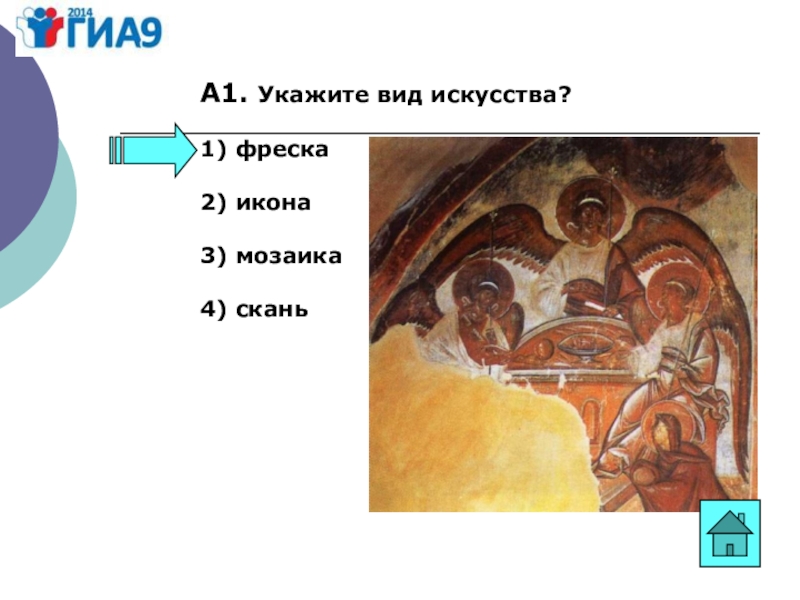 2014 ГИА9

А1. Укажите вид искусства?

1) фреска

2) икона

3) мозаика

4) скань